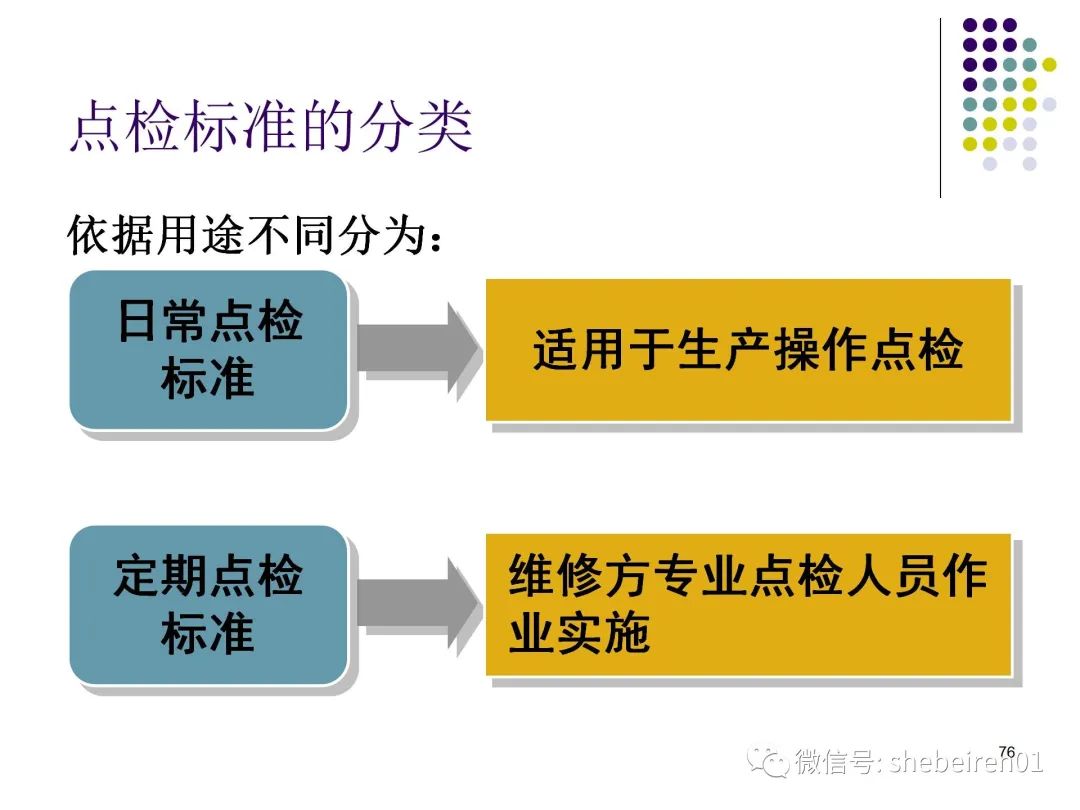 点检标准的分类

依据用途不同分为：

日常点检标准

适用于生产操作点检

定期点检标准

维修方专业点检人员作业实施

76

微信号: shebeiren01